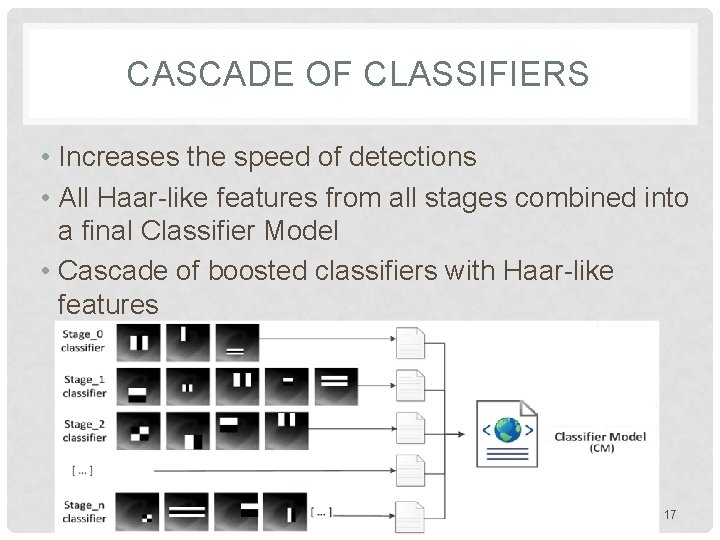 CASCADE OF CLASSIFIERS

• Increases the speed of detections
• All Haar-like features from all stages combined into a final Classifier Model
• Cascade of boosted classifiers with Haar-like features

Stage_0 classifier
Stage_1 classifier
Stage_2 classifier
[ ... ]
Stage_n classifier
[ ... ]
Classifier Model (CM)

17